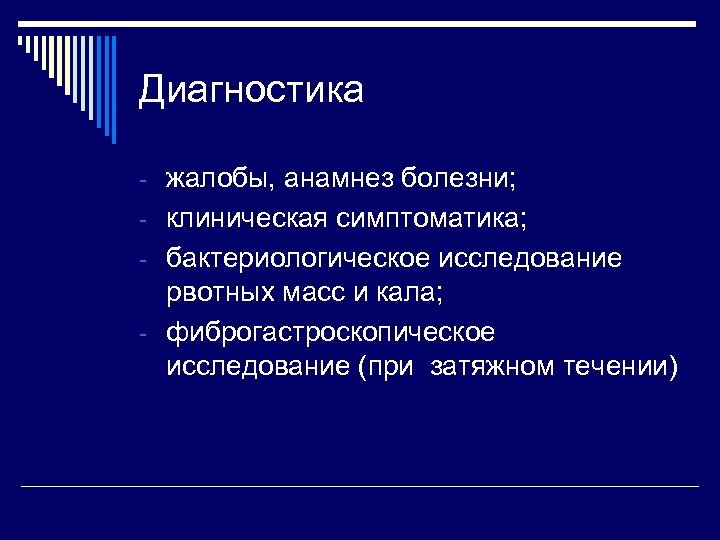 Диагностика

- жалобы, анамнез болезни;
- клиническая симптоматика;
- бактериологическое исследование рвотных масс и кала;
- фиброгастроскопическое исследование (при затяжном течении)